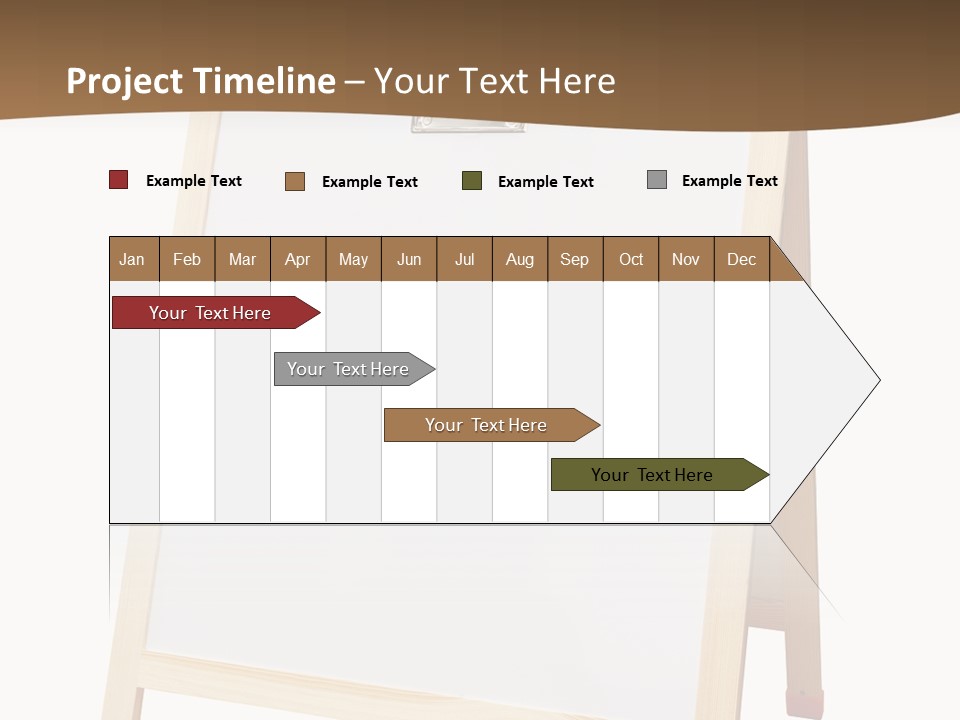 Project Timeline – Your Text Here

Example Text Example Text Example Text Example Text

| Jan | Feb | Mar | Apr | May | Jun | Jul | Aug | Sep | Oct | Nov | Dec |
|---|---|---|---|---|---|---|---|---|---|---|---|

Your Text Here

Your Text Here

Your Text Here

Your Text Here